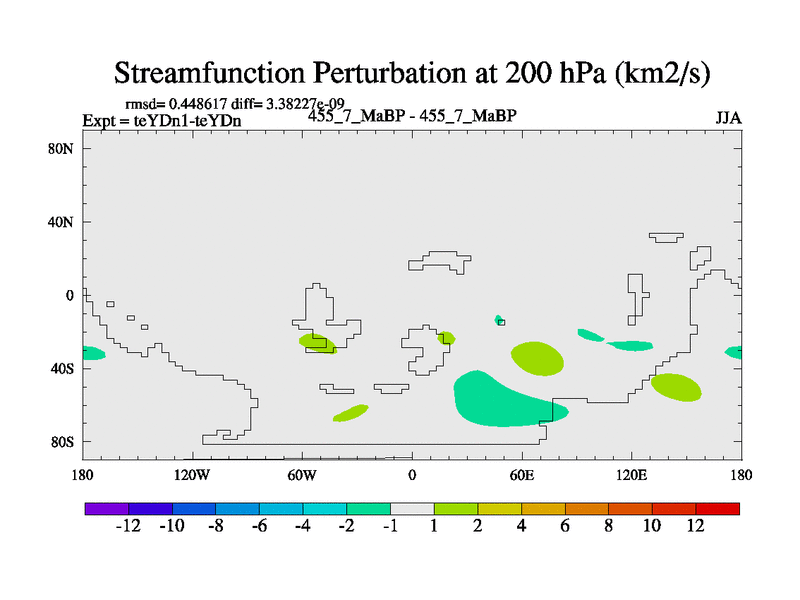 Streamfunction Perturbation at 200 hPa (km2/s)

rmsd= 0.448617 diff= 3.38227e-09
Expt = teYDn1-teYDn
455_7_MaBP - 455_7_MaBP
JJA

80N
40N
0
40S
80S

180
120W
60W
0
60E
120E
180

-12 -10 -8 -6 -4 -2 -1 1 2 4 6 8 10 12